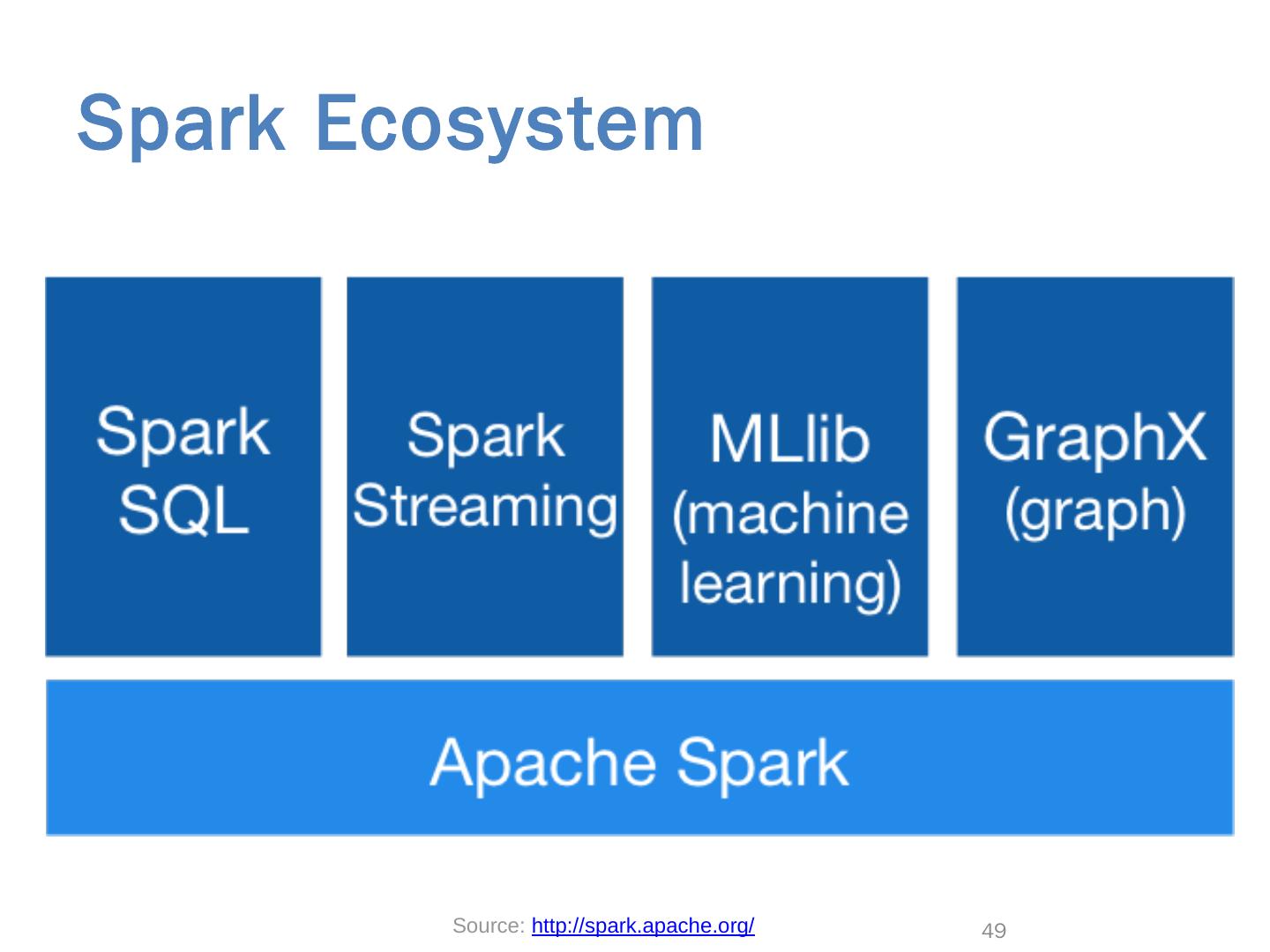 Spark Ecosystem

Spark SQL

Spark Streaming

MLlib (machine learning)

GraphX (graph)

Apache Spark

Source: http://spark.apache.org/

49